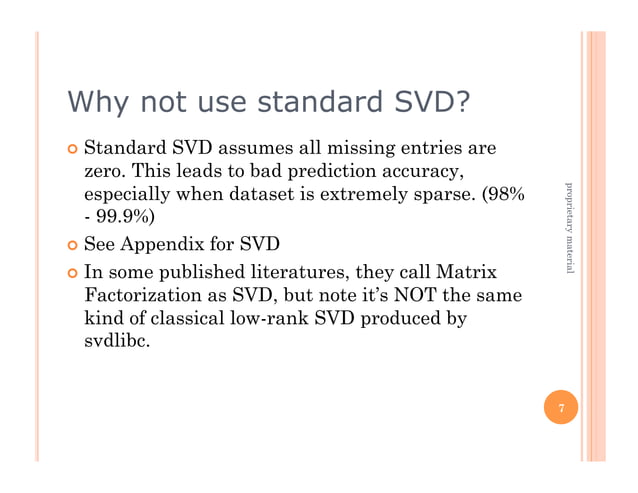 Why not use standard SVD?

Standard SVD assumes all missing entries are zero. This leads to bad prediction accuracy, especially when dataset is extremely sparse. (98% - 99.9%)

See Appendix for SVD

In some published literatures, they call Matrix Factorization as SVD, but note it's NOT the same kind of classical low-rank SVD produced by svdlibc.

proprietary material

7